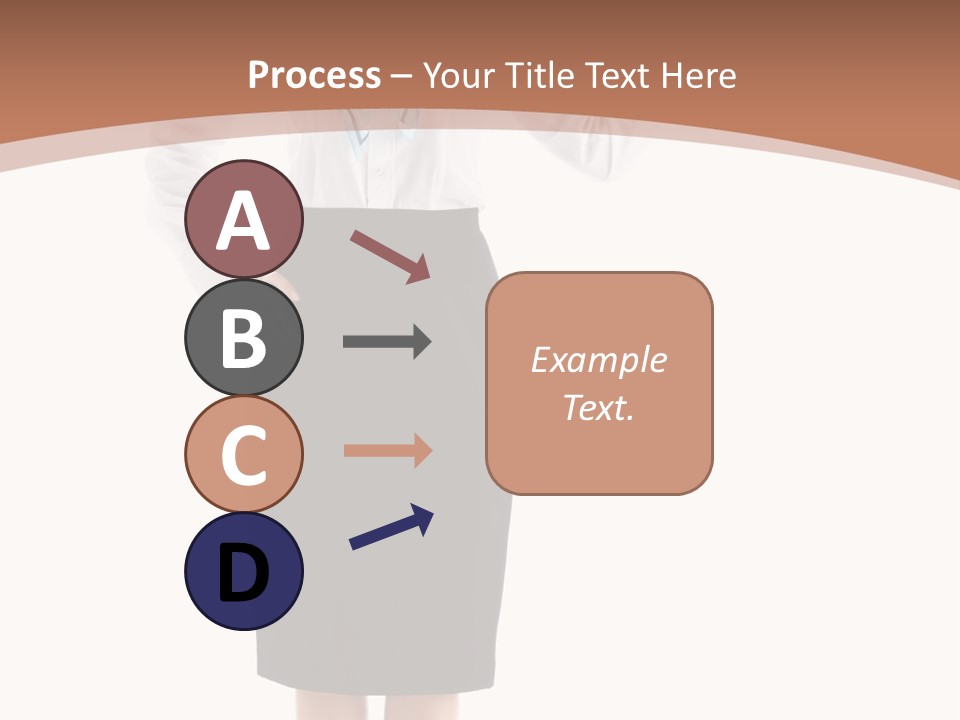 Process – Your Title Text Here

A

B

C

D

Example Text.